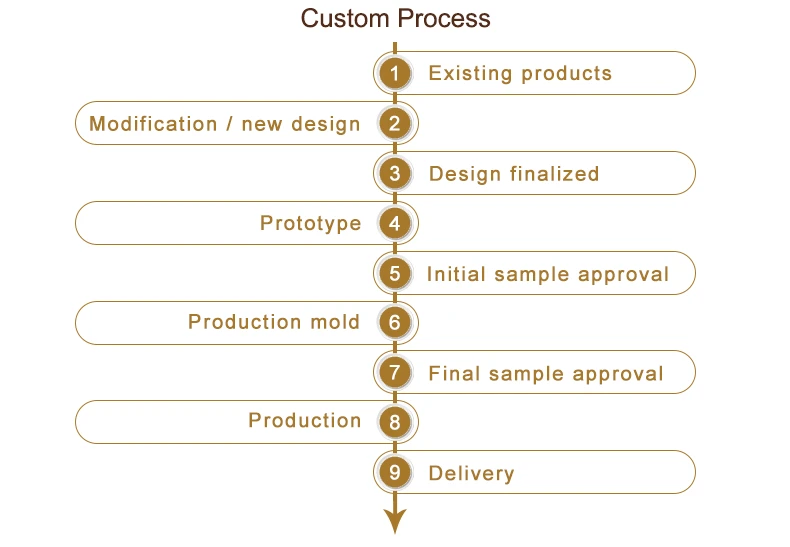 Custom Process

1 Existing products

Modification / new design 2

3 Design finalized

Prototype 4

5 Initial sample approval

Production mold 6

7 Final sample approval

Production 8

9 Delivery